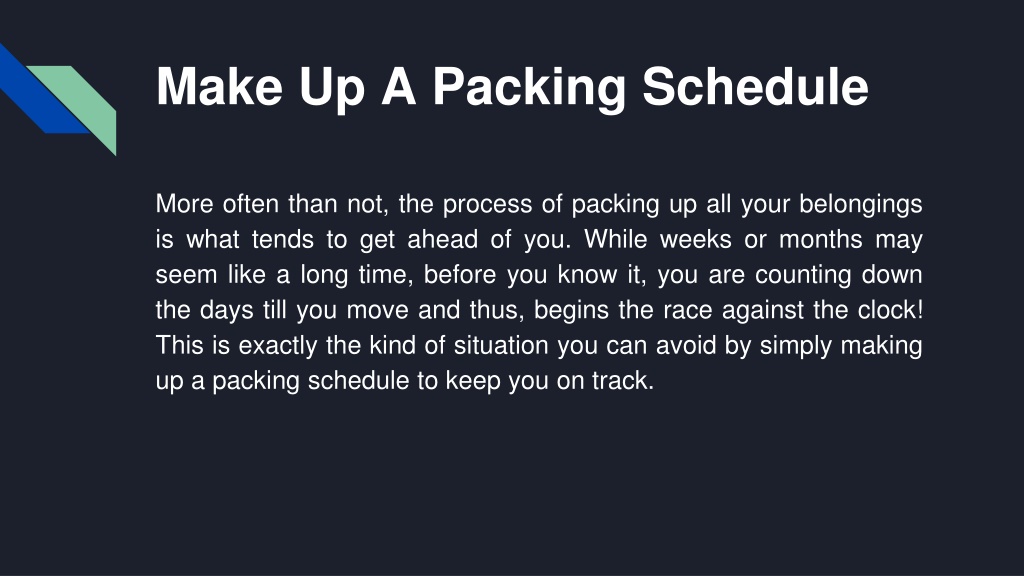 Make Up A Packing Schedule

More often than not, the process of packing up all your belongings is what tends to get ahead of you. While weeks or months may seem like a long time, before you know it, you are counting down the days till you move and thus, begins the race against the clock! This is exactly the kind of situation you can avoid by simply making up a packing schedule to keep you on track.